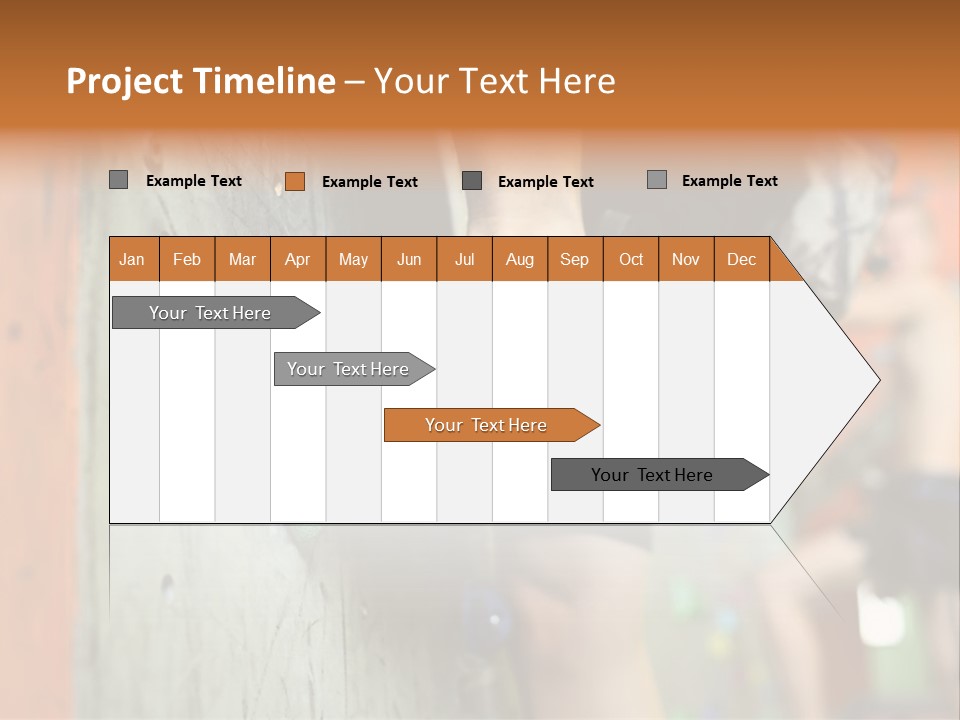 Project Timeline – Your Text Here

Example Text
Example Text
Example Text
Example Text

| Jan | Feb | Mar | Apr | May | Jun | Jul | Aug | Sep | Oct | Nov | Dec |
|---|---|---|---|---|---|---|---|---|---|---|---|

Your Text Here

Your Text Here

Your Text Here

Your Text Here